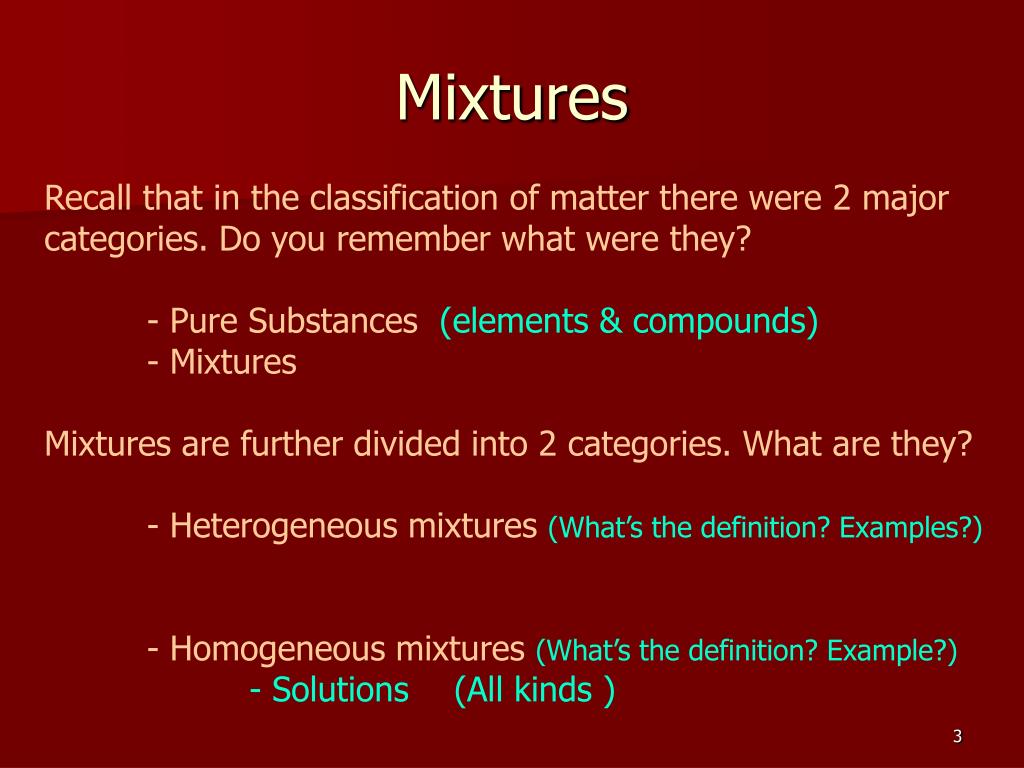 Mixtures

Recall that in the classification of matter there were 2 major categories. Do you remember what were they?

- Pure Substances (elements & compounds)
- Mixtures

Mixtures are further divided into 2 categories. What are they?

- Heterogeneous mixtures (What's the definition? Examples?)

- Homogeneous mixtures (What's the definition? Example?)
- Solutions (All kinds )

3